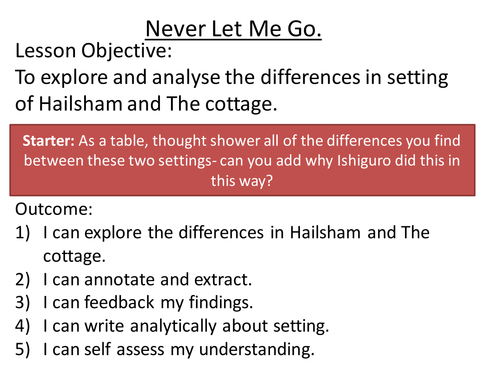 Never Let Me Go.

Lesson Objective:
To explore and analyse the differences in setting of Hailsham and The cottage.

Starter: As a table, thought shower all of the differences you find between these two settings- can you add why Ishiguro did this in this way?

Outcome:
1) I can explore the differences in Hailsham and The cottage.
2) I can annotate and extract.
3) I can feedback my findings.
4) I can write analytically about setting.
5) I can self assess my understanding.